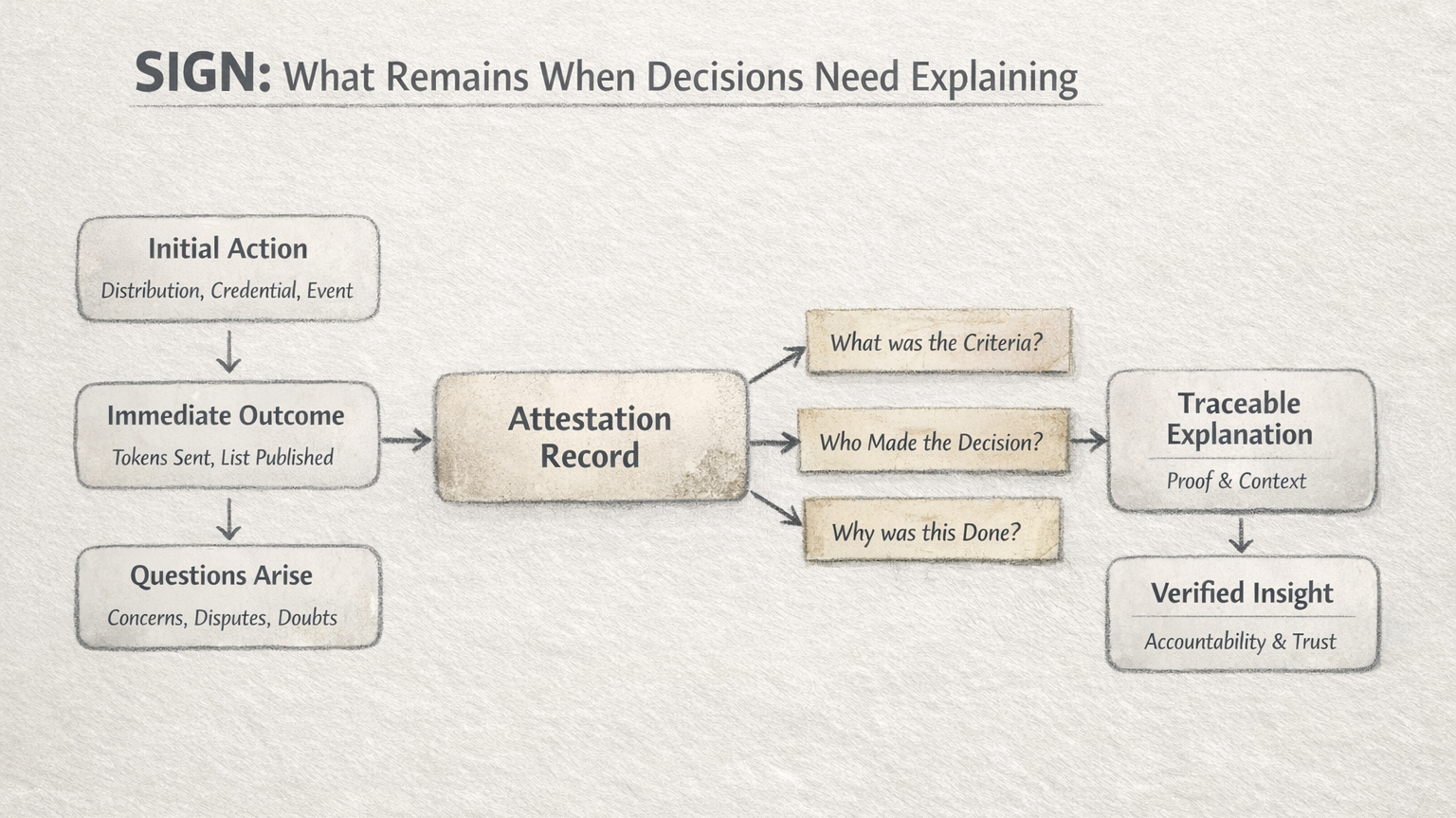 SIGN: What Remains When Decisions Need Explaining

Initial Action
Distribution, Credential, Event

Immediate Outcome
Tokens Sent, List Published

Questions Arise
Concerns, Disputes, Doubts

Attestation Record

What was the Criteria?

Who Made the Decision?

Why was this Done?

Traceable Explanation
Proof & Context

Verified Insight
Accountability & Trust